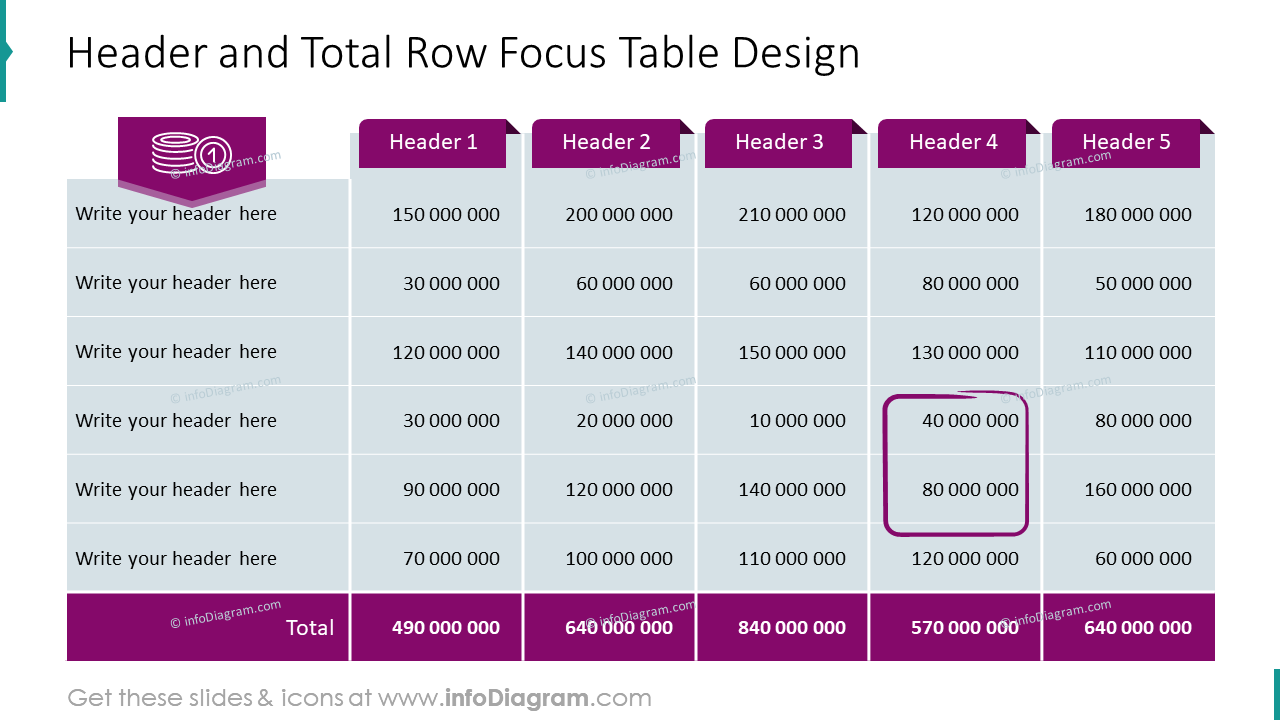 Header and Total Row Focus Table Design

| | Header 1 | Header 2 | Header 3 | Header 4 | Header 5 |
|---|---|---|---|---|---|
| Write your header here | 150 000 000 | 200 000 000 | 210 000 000 | 120 000 000 | 180 000 000 |
| Write your header here | 30 000 000 | 60 000 000 | 60 000 000 | 80 000 000 | 50 000 000 |
| Write your header here | 120 000 000 | 140 000 000 | 150 000 000 | 130 000 000 | 110 000 000 |
| Write your header here | 30 000 000 | 20 000 000 | 10 000 000 | 40 000 000 | 80 000 000 |
| Write your header here | 90 000 000 | 120 000 000 | 140 000 000 | 80 000 000 | 160 000 000 |
| Write your header here | 70 000 000 | 100 000 000 | 110 000 000 | 120 000 000 | 60 000 000 |
| Total | 490 000 000 | 640 000 000 | 840 000 000 | 570 000 000 | 640 000 000 |

© infoDiagram.com

Get these slides & icons at www.infoDiagram.com